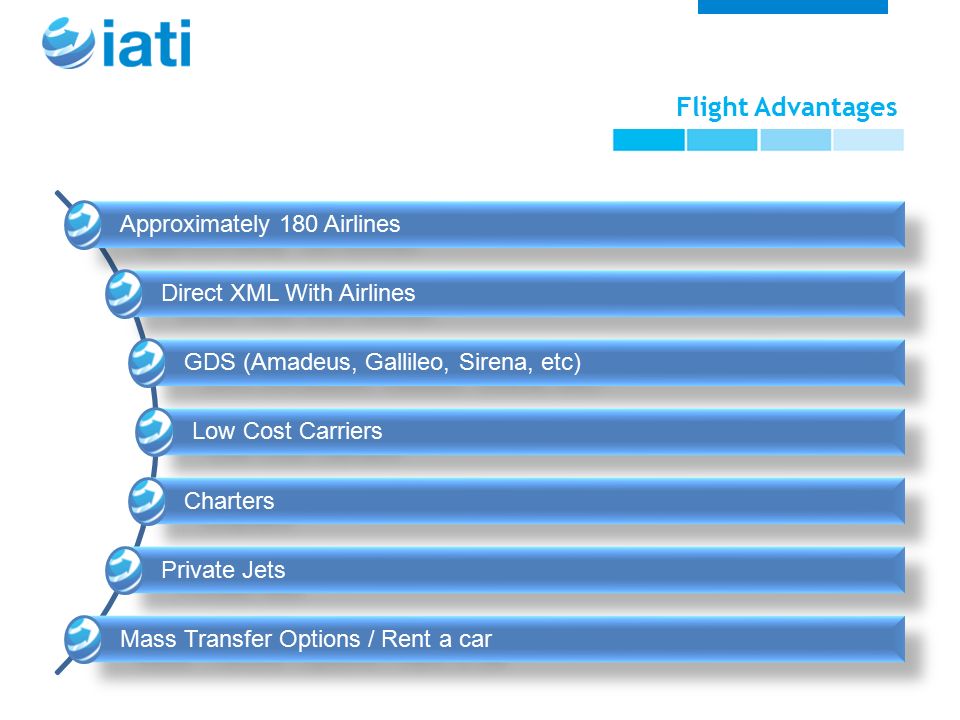 iati

Flight Advantages

Approximately 180 Airlines

Direct XML With Airlines

GDS (Amadeus, Gallileo, Sirena, etc)

Low Cost Carriers

Charters

Private Jets

Mass Transfer Options / Rent a car